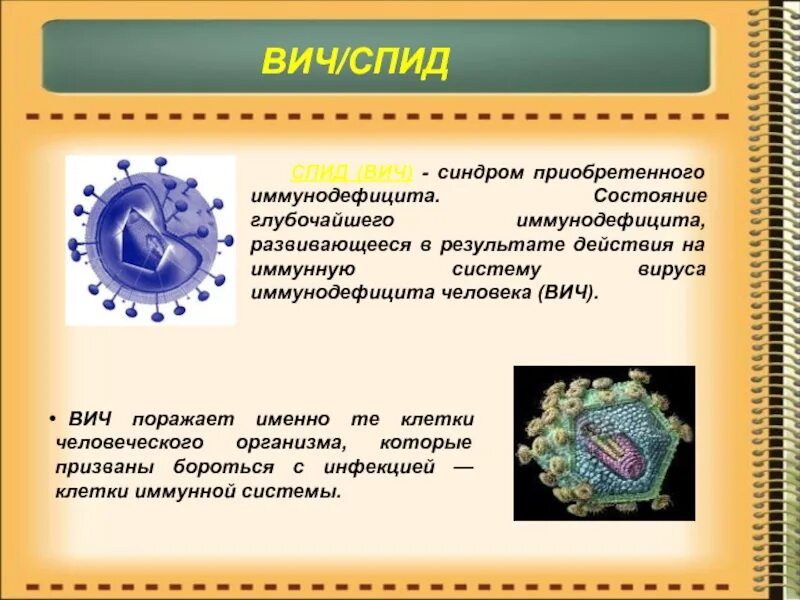 ВИЧ/СПИД

СПИД (ВИЧ) - синдром приобретенного иммунодефицита. Состояние глубочайшего иммунодефицита, развивающееся в результате действия на иммунную систему вируса иммунодефицита человека (ВИЧ).

• ВИЧ поражает именно те клетки человеческого организма, которые призваны бороться с инфекцией — клетки иммунной системы.